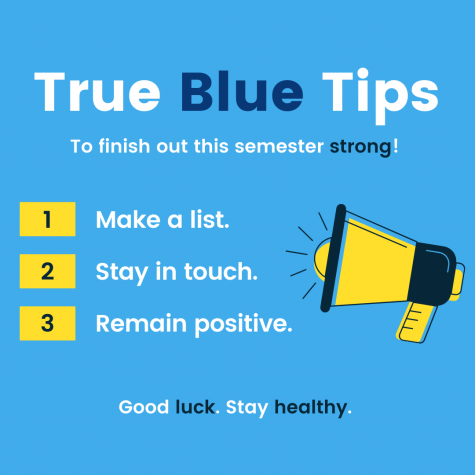 True Blue Tips

To finish out this semester strong!

1 Make a list.

2 Stay in touch.

3 Remain positive.

Good luck. Stay healthy.